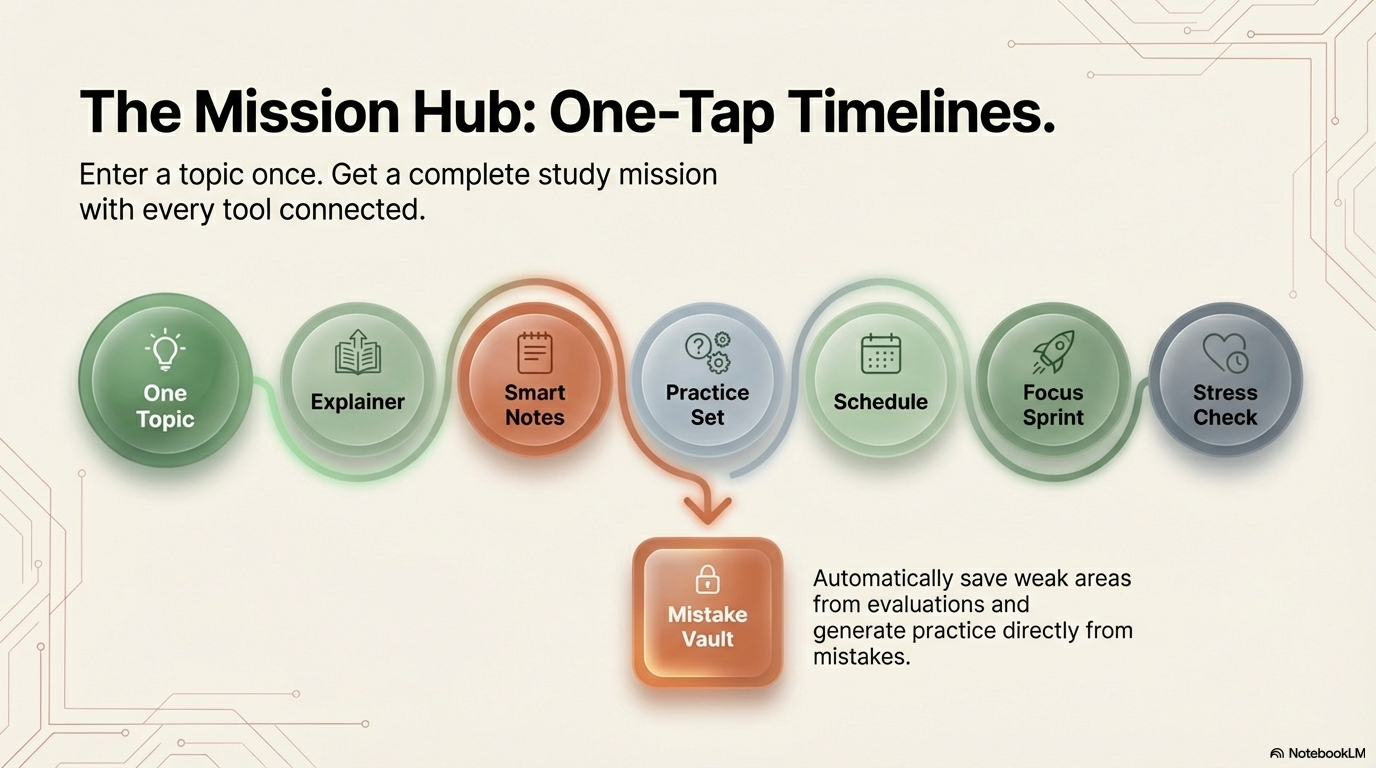 The Mission Hub: One-Tap Timelines.

Enter a topic once. Get a complete study mission with every tool connected.

One Topic

Explainer

Smart Notes

Practice Set

Schedule

Focus Sprint

Stress Check

Mistake Vault

Automatically save weak areas from evaluations and generate practice directly from mistakes.

NotebookLM